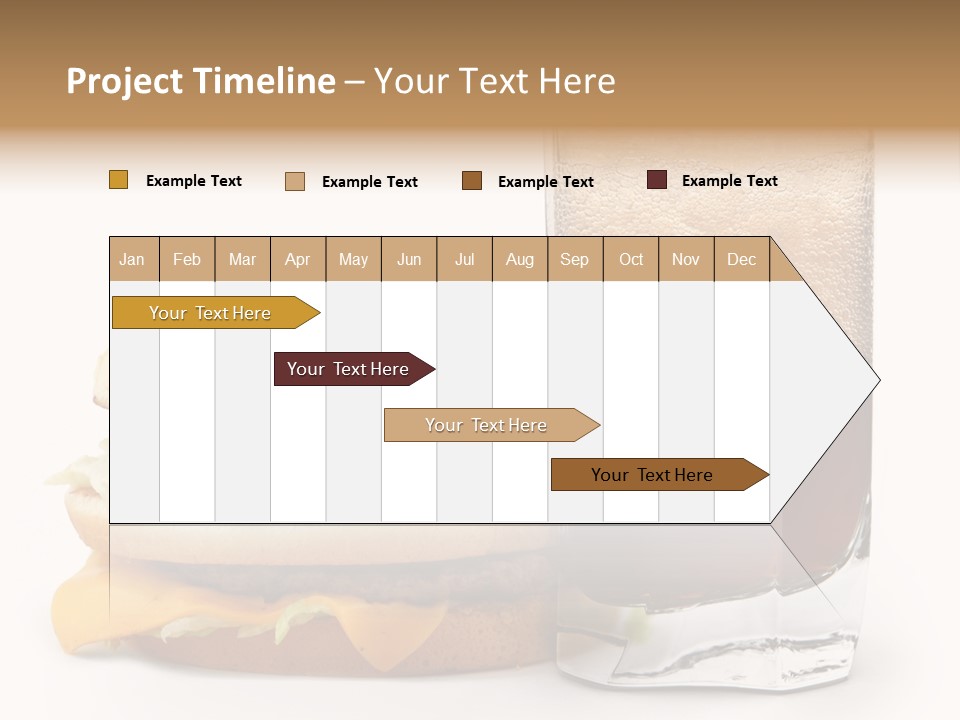 Project Timeline – Your Text Here

Example Text
Example Text
Example Text
Example Text

| Jan | Feb | Mar | Apr | May | Jun | Jul | Aug | Sep | Oct | Nov | Dec |
|---|---|---|---|---|---|---|---|---|---|---|---|

Your Text Here
Your Text Here
Your Text Here
Your Text Here